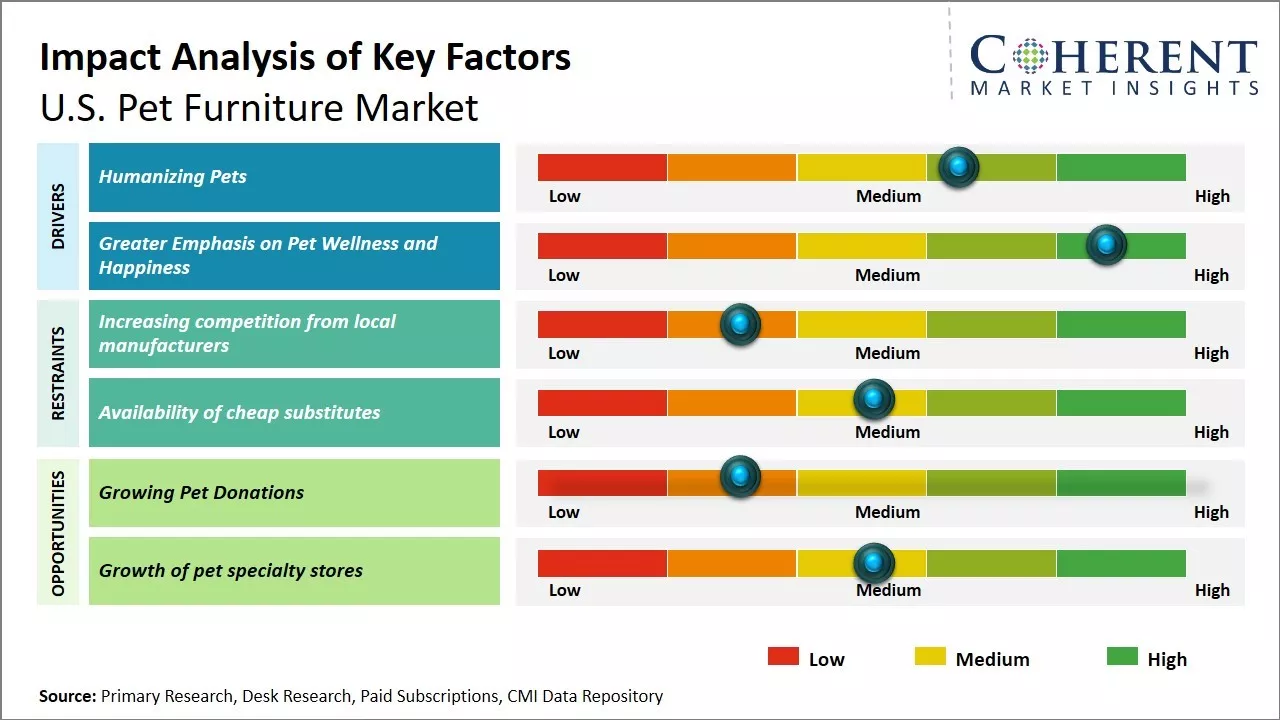 Impact Analysis of Key Factors
U.S. Pet Furniture Market

COHERENT
MARKET INSIGHTS

DRIVERS

Humanizing Pets
Low Medium High

Greater Emphasis on Pet Wellness and Happiness
Low Medium High

RESTRAINTS

Increasing competition from local manufacturers
Low Medium High

Availability of cheap substitutes
Low Medium High

OPPORTUNITIES

Growing Pet Donations
Low Medium High

Growth of pet specialty stores
Low Medium High

Low Medium High

Source: Primary Research, Desk Research, Paid Subscriptions, CMI Data Repository